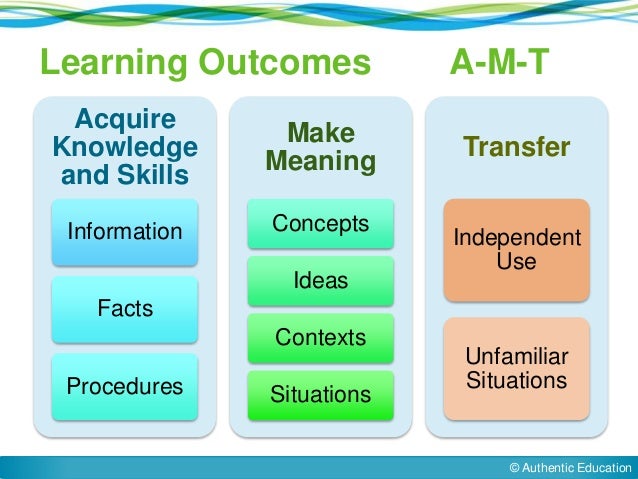 Learning Outcomes A-M-T

Acquire Knowledge and Skills

Information

Facts

Procedures

Make Meaning

Concepts

Ideas

Contexts

Situations

Transfer

Independent Use

Unfamiliar Situations

© Authentic Education